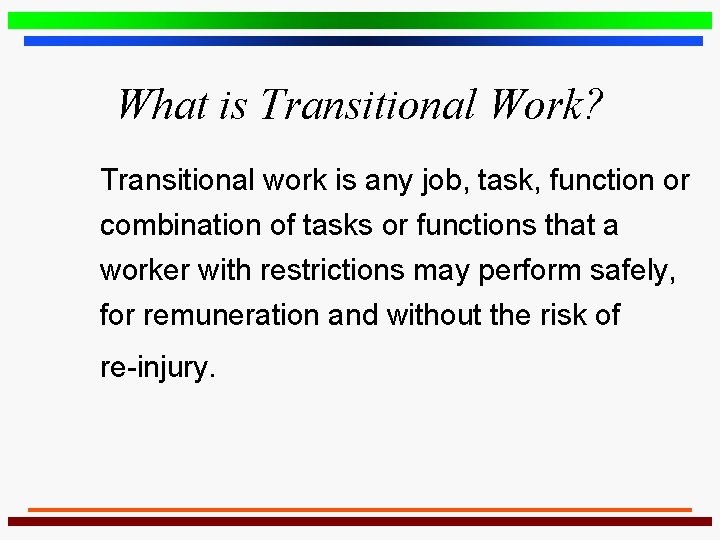 What is Transitional Work?

Transitional work is any job, task, function or combination of tasks or functions that a worker with restrictions may perform safely, for remuneration and without the risk of re-injury.